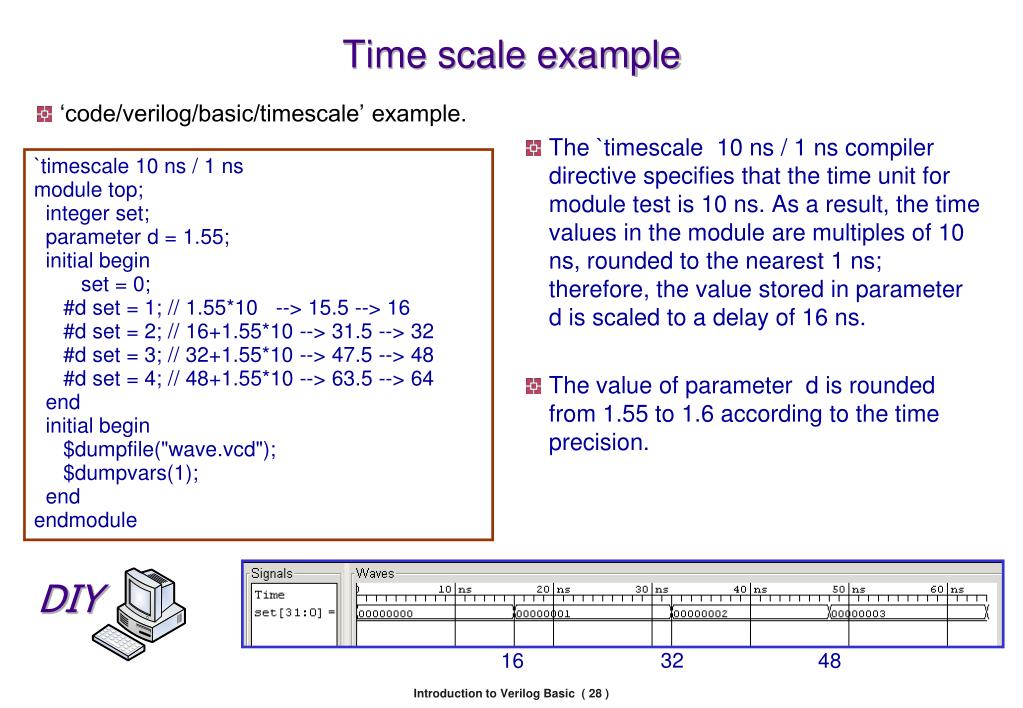 Time scale example

‘code/verilog/basic/timescale’ example.

`timescale 10 ns / 1 ns
module top;
integer set;
parameter d = 1.55;
initial begin
set = 0;
#d set = 1; // 1.55*10 --> 15.5 --> 16
#d set = 2; // 16+1.55*10 --> 31.5 --> 32
#d set = 3; // 32+1.55*10 --> 47.5 --> 48
#d set = 4; // 48+1.55*10 --> 63.5 --> 64
end
initial begin
$dumpfile("wave.vcd");
$dumpvars(1);
end
endmodule

The `timescale 10 ns / 1 ns compiler directive specifies that the time unit for module test is 10 ns. As a result, the time values in the module are multiples of 10 ns, rounded to the nearest 1 ns; therefore, the value stored in parameter d is scaled to a delay of 16 ns.

The value of parameter d is rounded from 1.55 to 1.6 according to the time precision.

DIY

Signals
Time
set[31:0] =

Waves
10 ns 20 ns 30 ns 40 ns 50 ns 60 ns
00000000 00000001 00000002 00000003

16 32 48

Introduction to Verilog Basic ( 28 )